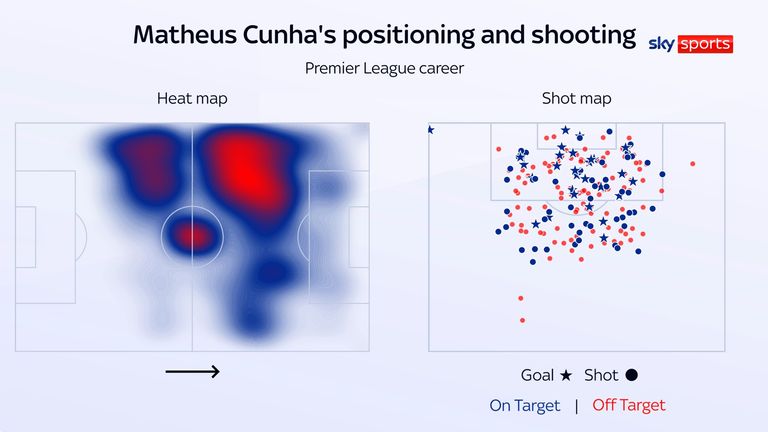 Matheus Cunha's positioning and shooting

sky sports

Premier League career

Heat map

Shot map

Goal ★ Shot ●

On Target | Off Target